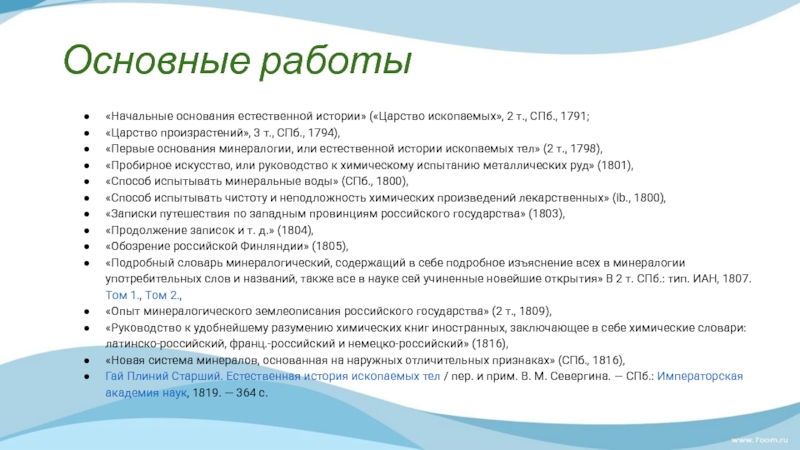 Основные работы

- «Начальные основания естественной истории» («Царство ископаемых», 2 т., СПб., 1791;
- «Царство произрастений», 3 т., СПб., 1794),
- «Первые основания минералогии, или естественной истории ископаемых тел» (2 т., 1798),
- «Пробирное искусство, или руководство к химическому испытанию металлических руд» (1801),
- «Способ испытывать минеральные воды» (СПб., 1800),
- «Способ испытывать чистоту и неподложность химических произведений лекарственных» (ib., 1800),
- «Записки путешествия по западным провинциям российского государства» (1803),
- «Продолжение записок и т. д.» (1804),
- «Обозрение российской Финляндии» (1805),
- «Подробный словарь минералогический, содержащий в себе подробное изъяснение всех в минералогии употребительных слов и названий, также все в науке сей учиненные новейшие открытия» В 2 т. СПб.: тип. ИАН, 1807. Том 1., Том 2.,
- «Опыт минералогического землеописания российского государства» (2 т., 1809),
- «Руководство к удобнейшему разумению химических книг иностранных, заключающее в себе химические словари: латинско-российский, франц.-российский и немецко-российский» (1816),
- «Новая система минералов, основанная на наружных отличительных признаках» (СПб., 1816),
- Гай Плиний Старший. Естественная история ископаемых тел / пер. и прим. В. М. Севергина. — СПб.: Императорская академия наук, 1819. — 364 с.

www.7oom.ru